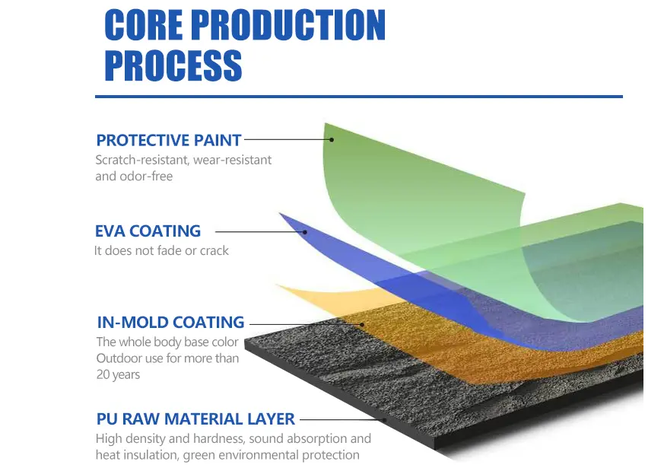 CORE PRODUCTION PROCESS

PROTECTIVE PAINT
Scratch-resistant, wear-resistant and odor-free

EVA COATING
It does not fade or crack

IN-MOLD COATING
The whole body base color
Outdoor use for more than 20 years

PU RAW MATERIAL LAYER
High density and hardness, sound absorption and heat insulation, green environmental protection